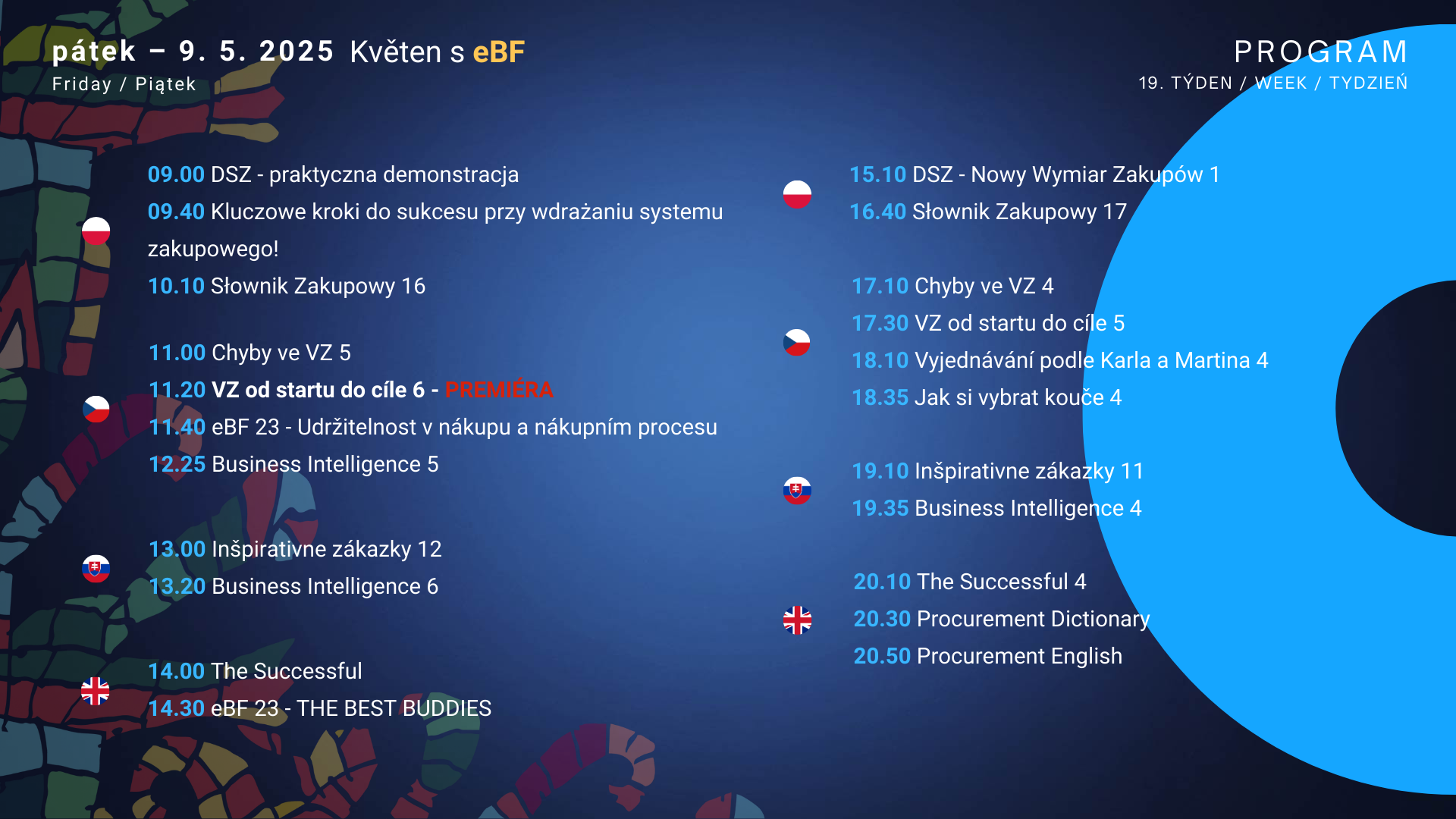 pátek – 9. 5. 2025 Květen s eBF
Friday / Piątek

PROGRAM
19. TÝDEN / WEEK / TYDZIEŃ

09.00 DSZ - praktyczna demonstracja
09.40 Kluczowe kroki do sukcesu przy wdrażaniu systemu zakupowego!
10.10 Słownik Zakupowy 16

11.00 Chyby ve VZ 5
11.20 VZ od startu do cíle 6 - PREMIÉRA
11.40 eBF 23 - Udržitelnost v nákupu a nákupním procesu
12.25 Business Intelligence 5

13.00 Inšpiratívne zákazky 12
13.20 Business Intelligence 6

14.00 The Successful
14.30 eBF 23 - THE BEST BUDDIES

15.10 DSZ - Nowy Wymiar Zakupów 1
16.40 Słownik Zakupowy 17

17.10 Chyby ve VZ 4
17.30 VZ od startu do cíle 5
18.10 Vyjednávání podle Karla a Martina 4
18.35 Jak si vybrat kouče 4

19.10 Inšpiratívne zákazky 11
19.35 Business Intelligence 4

20.10 The Successful 4
20.30 Procurement Dictionary
20.50 Procurement English